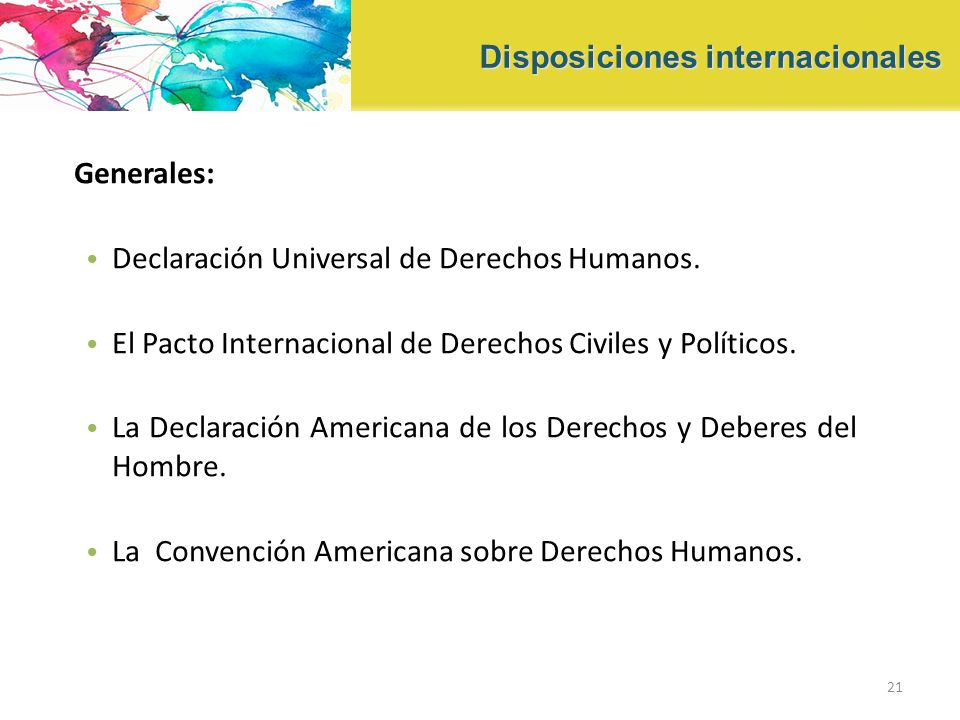 Disposiciones internacionales

Generales:

• Declaración Universal de Derechos Humanos.

• El Pacto Internacional de Derechos Civiles y Políticos.

• La Declaración Americana de los Derechos y Deberes del Hombre.

• La Convención Americana sobre Derechos Humanos.

21